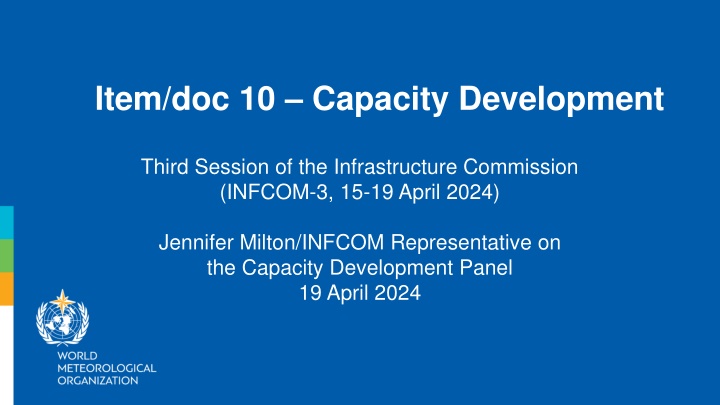 Item/doc 10 – Capacity Development

Third Session of the Infrastructure Commission
(INFCOM-3, 15-19 April 2024)

Jennifer Milton/INFCOM Representative on the Capacity Development Panel
19 April 2024

WORLD
METEOROLOGICAL
ORGANIZATION